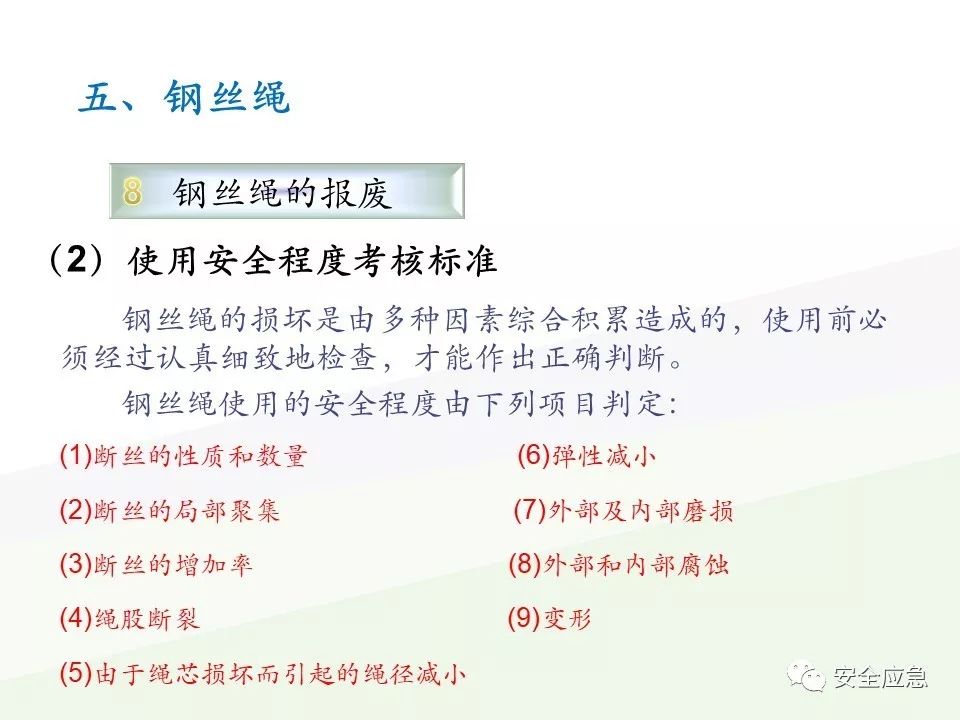 五、钢丝绳

8 钢丝绳的报废

（2）使用安全程度考核标准

钢丝绳的损坏是由多种因素综合积累造成的，使用前必须经过认真细致地检查，才能作出正确判断。

钢丝绳使用的安全程度由下列项目判定：

(1)断丝的性质和数量

(2)断丝的局部聚集

(3)断丝的增加率

(4)绳股断裂

(5)由于绳芯损坏而引起的绳径减小

(6)弹性减小

(7)外部及内部磨损

(8)外部和内部腐蚀

(9)变形

安全应急